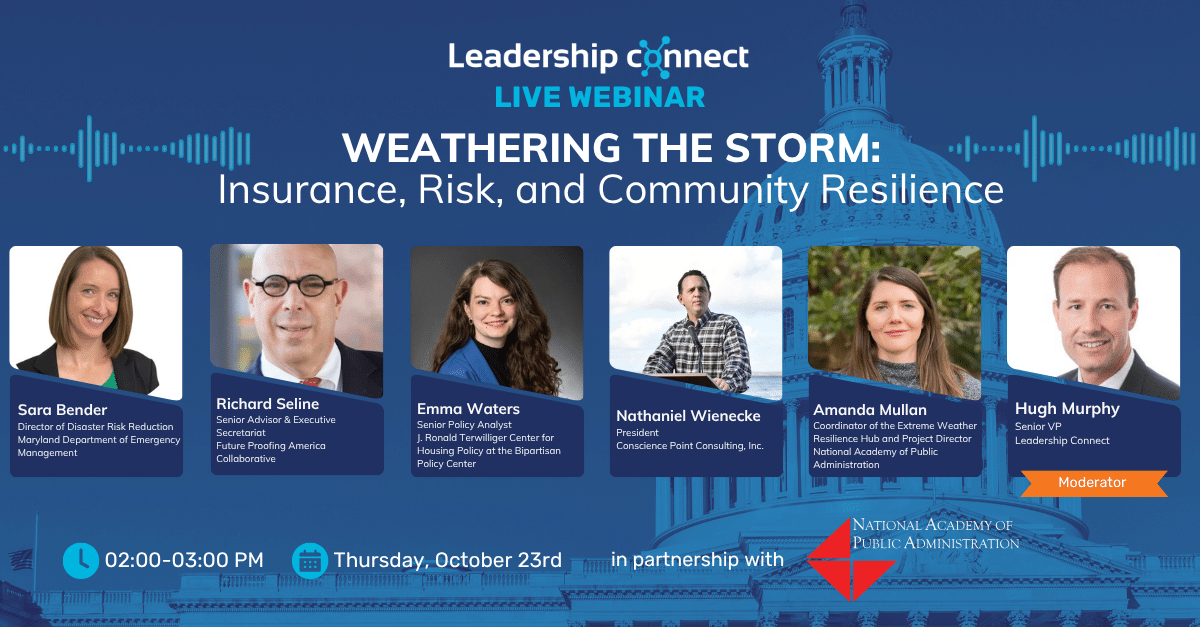 Leadership connect
LIVE WEBINAR

WEATHERING THE STORM:
Insurance, Risk, and Community Resilience

Sara Bender
Director of Disaster Risk Reduction
Maryland Department of Emergency Management

Richard Seline
Senior Advisor & Executive Secretariat
Future Proofing America Collaborative

Emma Waters
Senior Policy Analyst
J. Ronald Terwilliger Center for Housing Policy at the Bipartisan Policy Center

Nathaniel Wienecke
President
Conscience Point Consulting, Inc.

Amanda Mullan
Coordinator of the Extreme Weather Resilience Hub and Project Director
National Academy of Public Administration

Hugh Murphy
Senior VP
Leadership Connect

Moderator

02:00-03:00 PM

Thursday, October 23rd

in partnership with

NATIONAL ACADEMY OF PUBLIC ADMINISTRATION